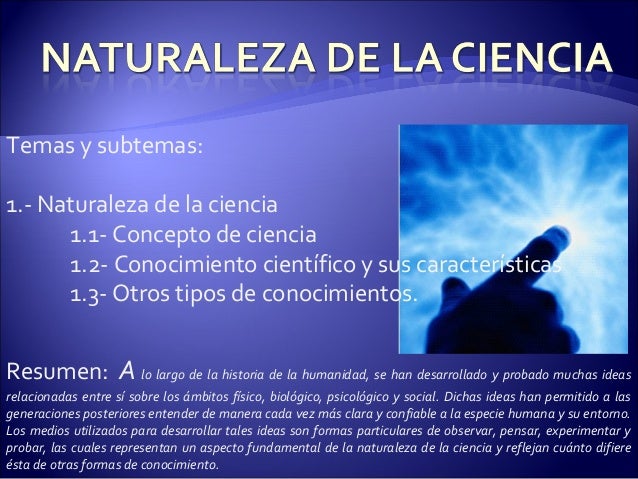 NATURALEZA DE LA CIENCIA

Temas y subtemas:

1.- Naturaleza de la ciencia
1.1- Concepto de ciencia
1.2- Conocimiento científico y sus características
1.3- Otros tipos de conocimientos.

Resumen: A lo largo de la historia de la humanidad, se han desarrollado y probado muchas ideas relacionadas entre sí sobre los ámbitos físico, biológico, psicológico y social. Dichas ideas han permitido a las generaciones posteriores entender de manera cada vez más clara y confiable a la especie humana y su entorno. Los medios utilizados para desarrollar tales ideas son formas particulares de observar, pensar, experimentar y probar, las cuales representan un aspecto fundamental de la naturaleza de la ciencia y reflejan cuánto difiere ésta de otras formas de conocimiento.